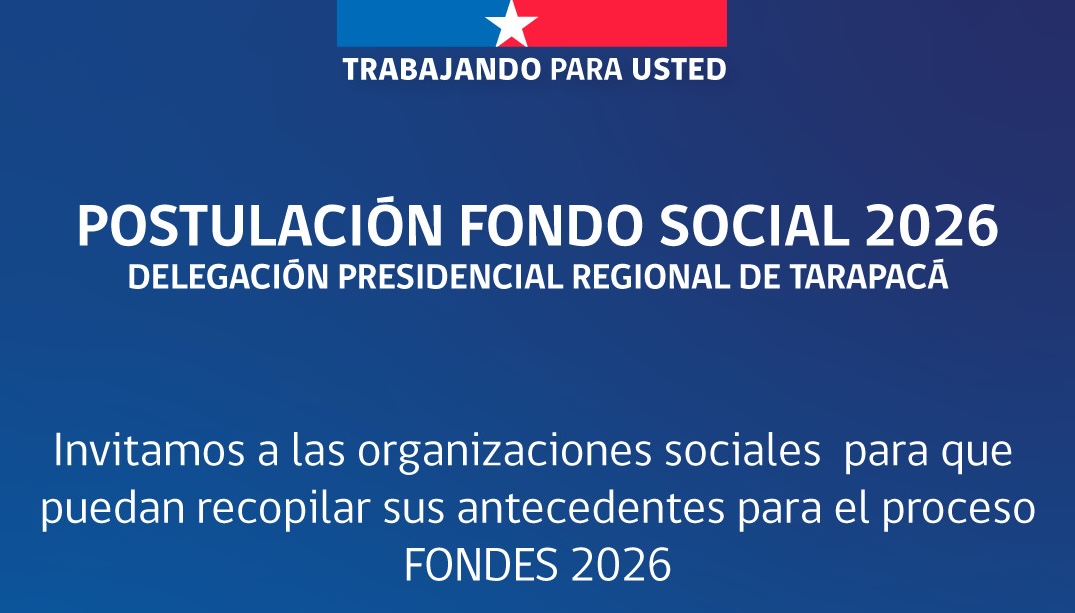 TRABAJANDO PARA USTED

POSTULACIÓN FONDO SOCIAL 2026
DELEGACIÓN PRESIDENCIAL REGIONAL DE TARAPACÁ

Invitamos a las organizaciones sociales para que puedan recopilar sus antecedentes para el proceso FONDES 2026